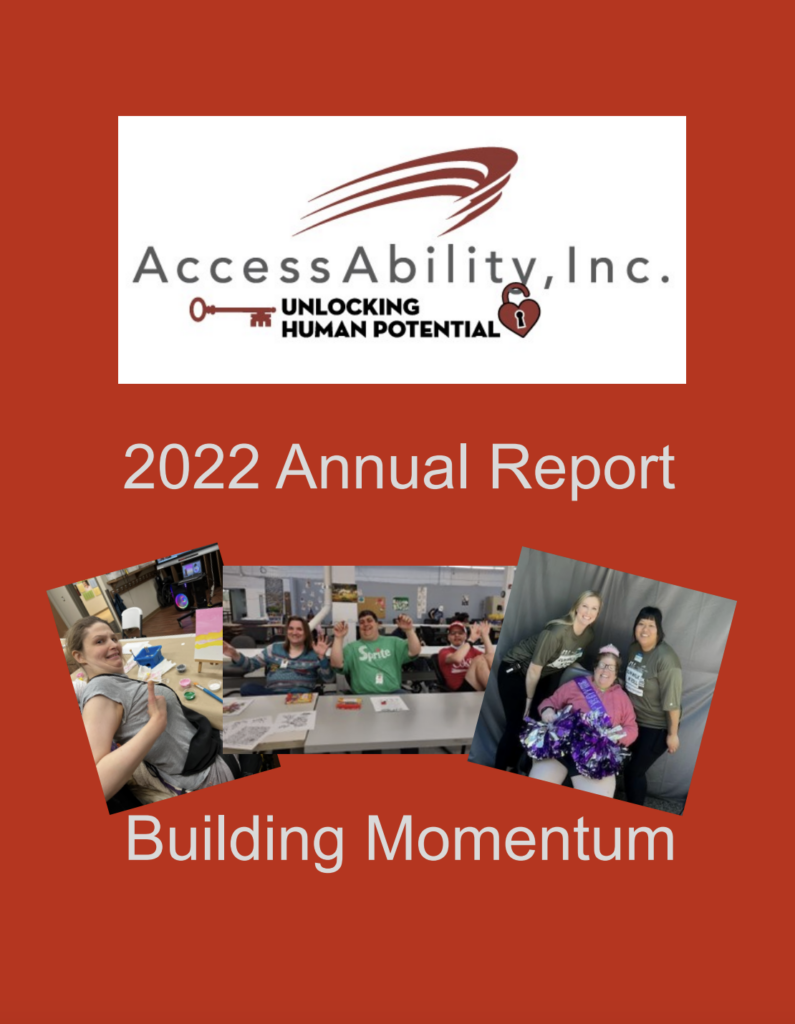 AccessAbility, Inc.
UNLOCKING HUMAN POTENTIAL

2022 Annual Report

Sprite

Building Momentum